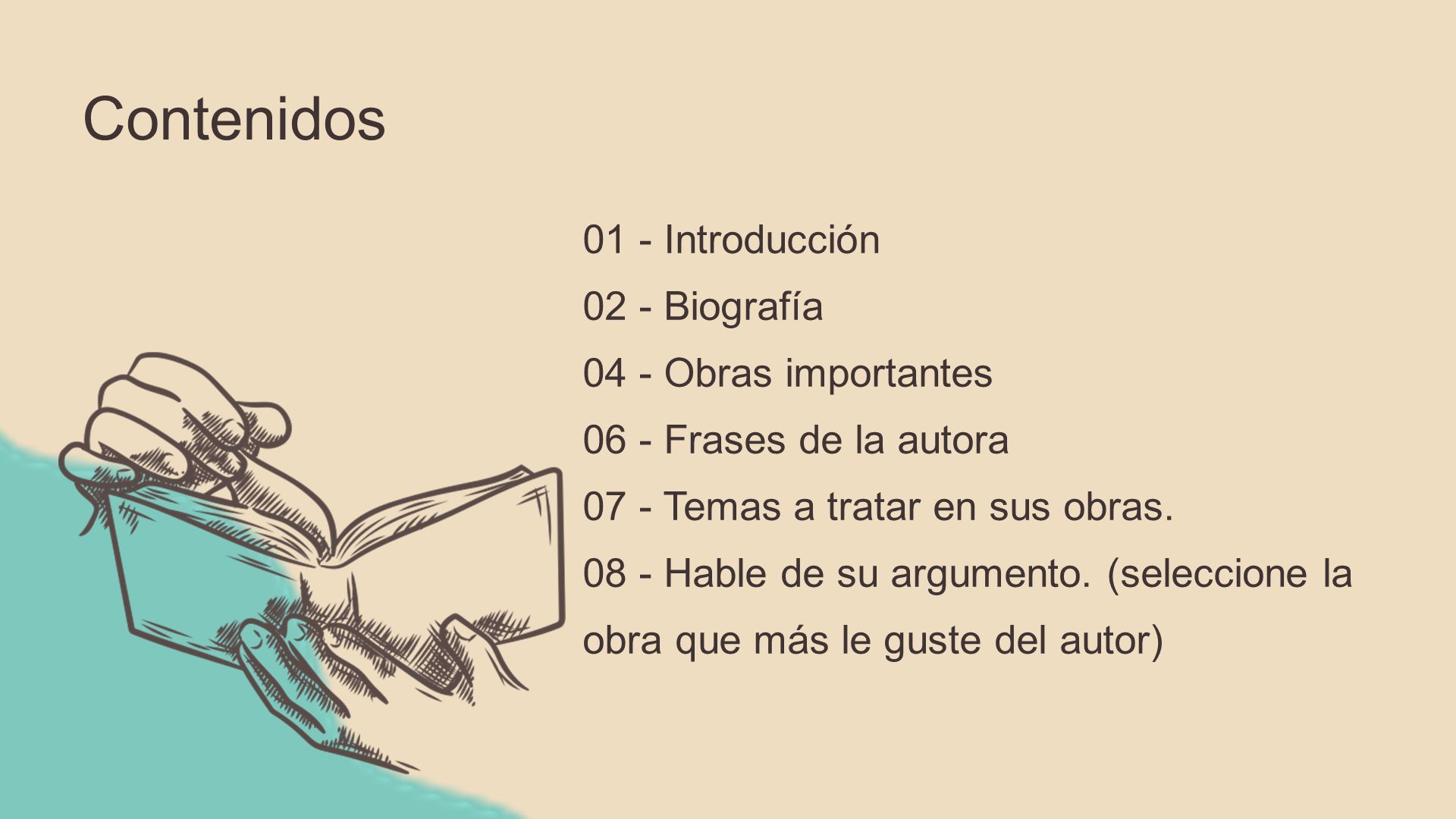 Contenidos

01 - Introducción

02 - Biografía

04 - Obras importantes

06 - Frases de la autora

07 - Temas a tratar en sus obras.

08 - Hable de su argumento. (seleccione la obra que más le guste del autor)